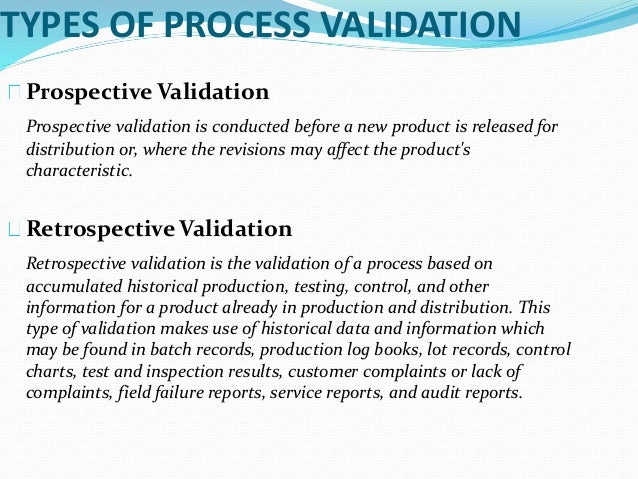 TYPES OF PROCESS VALIDATION

Prospective Validation

Prospective validation is conducted before a new product is released for distribution or, where the revisions may affect the product's characteristic.

Retrospective Validation

Retrospective validation is the validation of a process based on accumulated historical production, testing, control, and other information for a product already in production and distribution. This type of validation makes use of historical data and information which may be found in batch records, production log books, lot records, control charts, test and inspection results, customer complaints or lack of complaints, field failure reports, service reports, and audit reports.